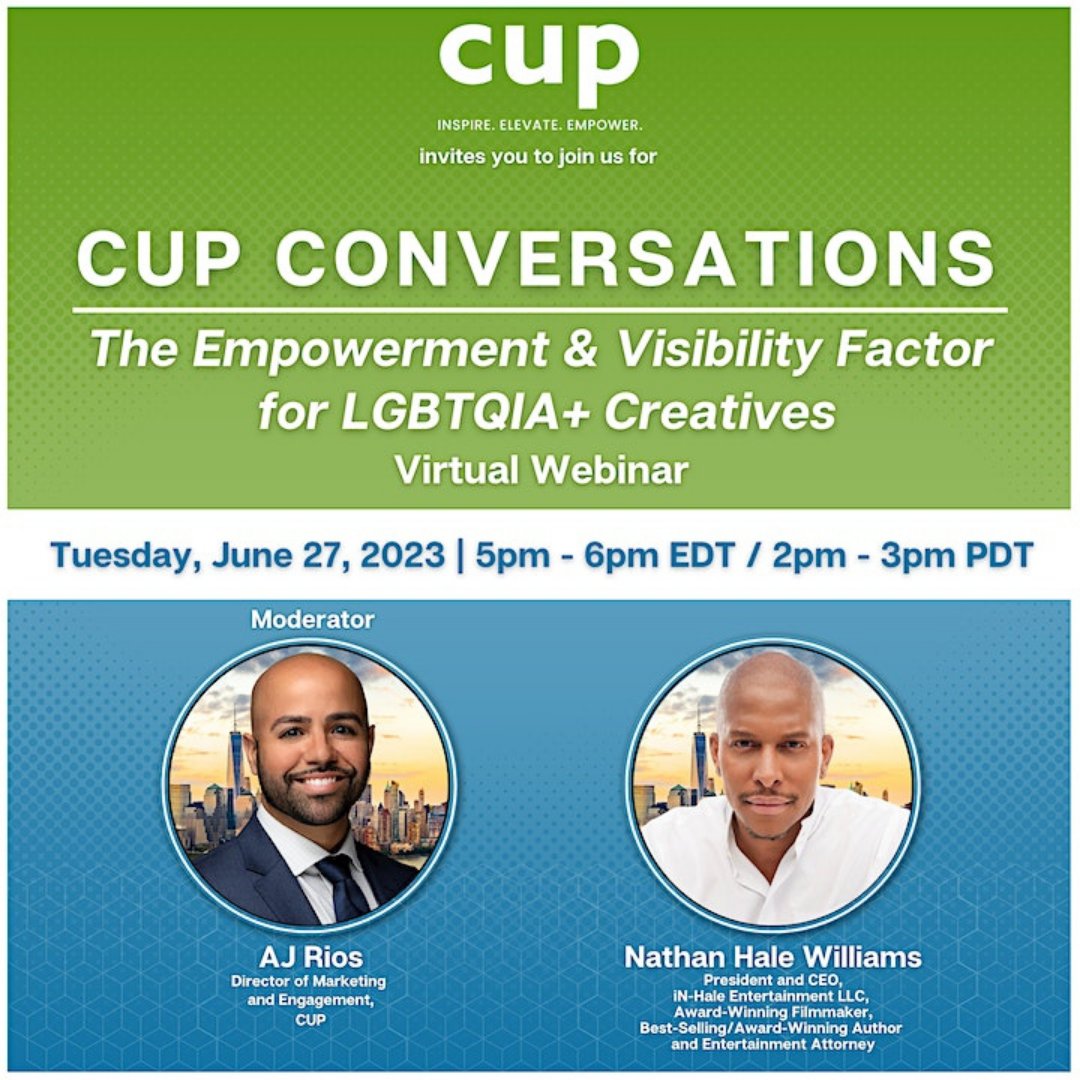 cup
INSPIRE. ELEVATE. EMPOWER.
invites you to join us for

CUP CONVERSATIONS
The Empowerment & Visibility Factor for LGBTQIA+ Creatives
Virtual Webinar

Tuesday, June 27, 2023 | 5pm - 6pm EDT / 2pm - 3pm PDT

Moderator

AJ Rios
Director of Marketing and Engagement, CUP

Nathan Hale Williams
President and CEO, iN-Hale Entertainment LLC, Award-Winning Filmmaker, Best-Selling/Award-Winning Author and Entertainment Attorney